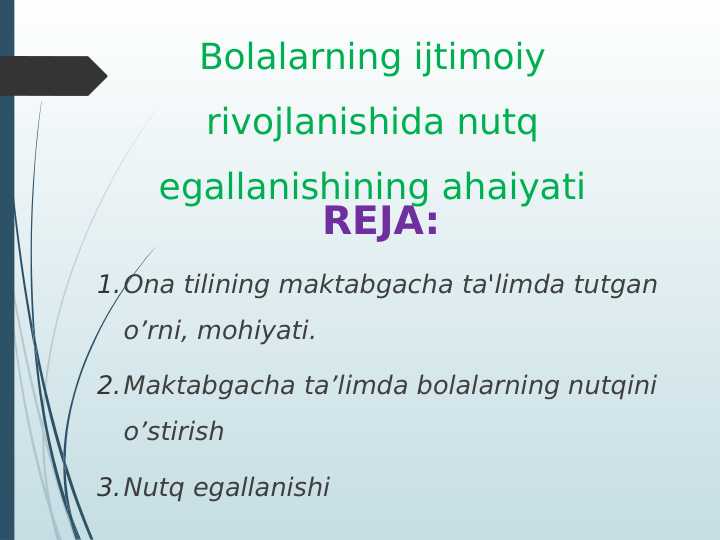 Bolalarning ijtimoiy rivojlanishida nutq egallanishining ahaiyati

REJA:

1. Ona tilining maktabgacha ta'limda tutgan o’rni, mohiyati.

2. Maktabgacha ta’limda bolalarning nutqini o’stirish

3. Nutq egallanishi